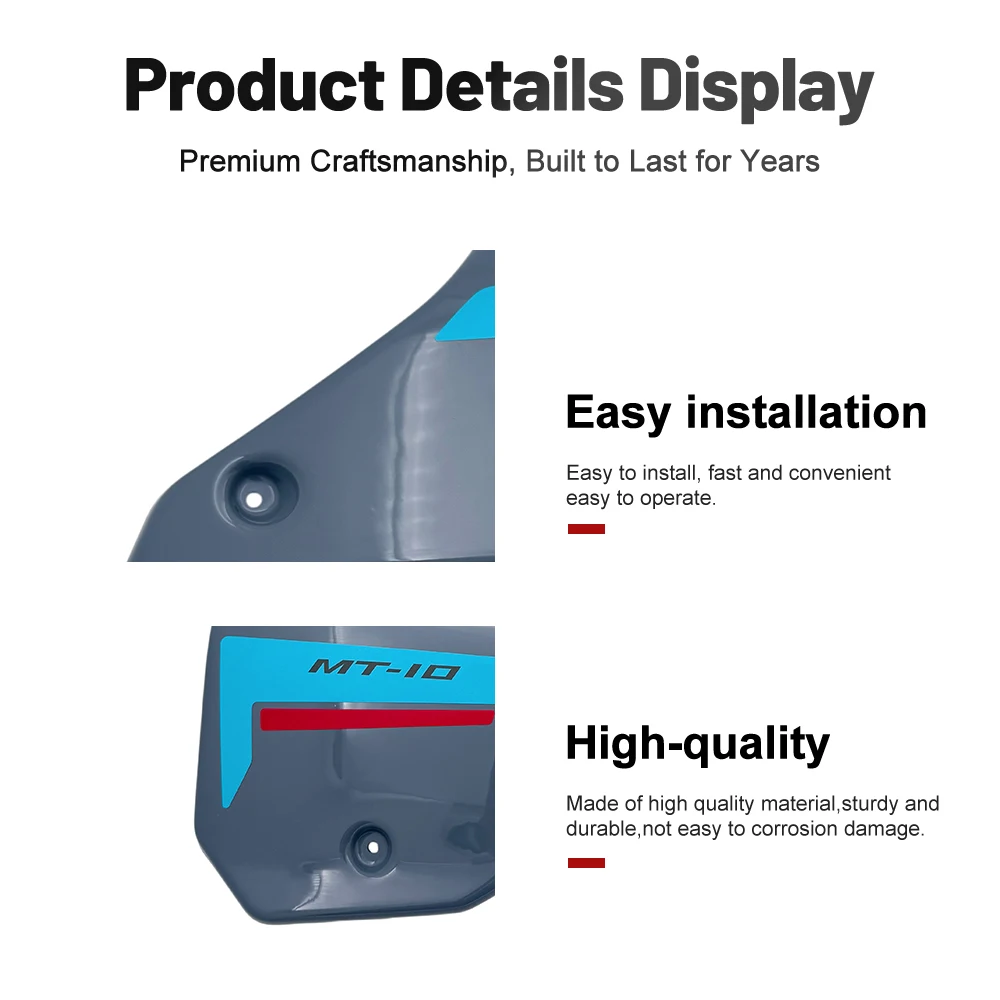 Product Details Display

Premium Craftsmanship, Built to Last for Years

Easy installation

Easy to install, fast and convenient easy to operate.

MT-10

High-quality

Made of high quality material,sturdy and durable,not easy to corrosion damage.